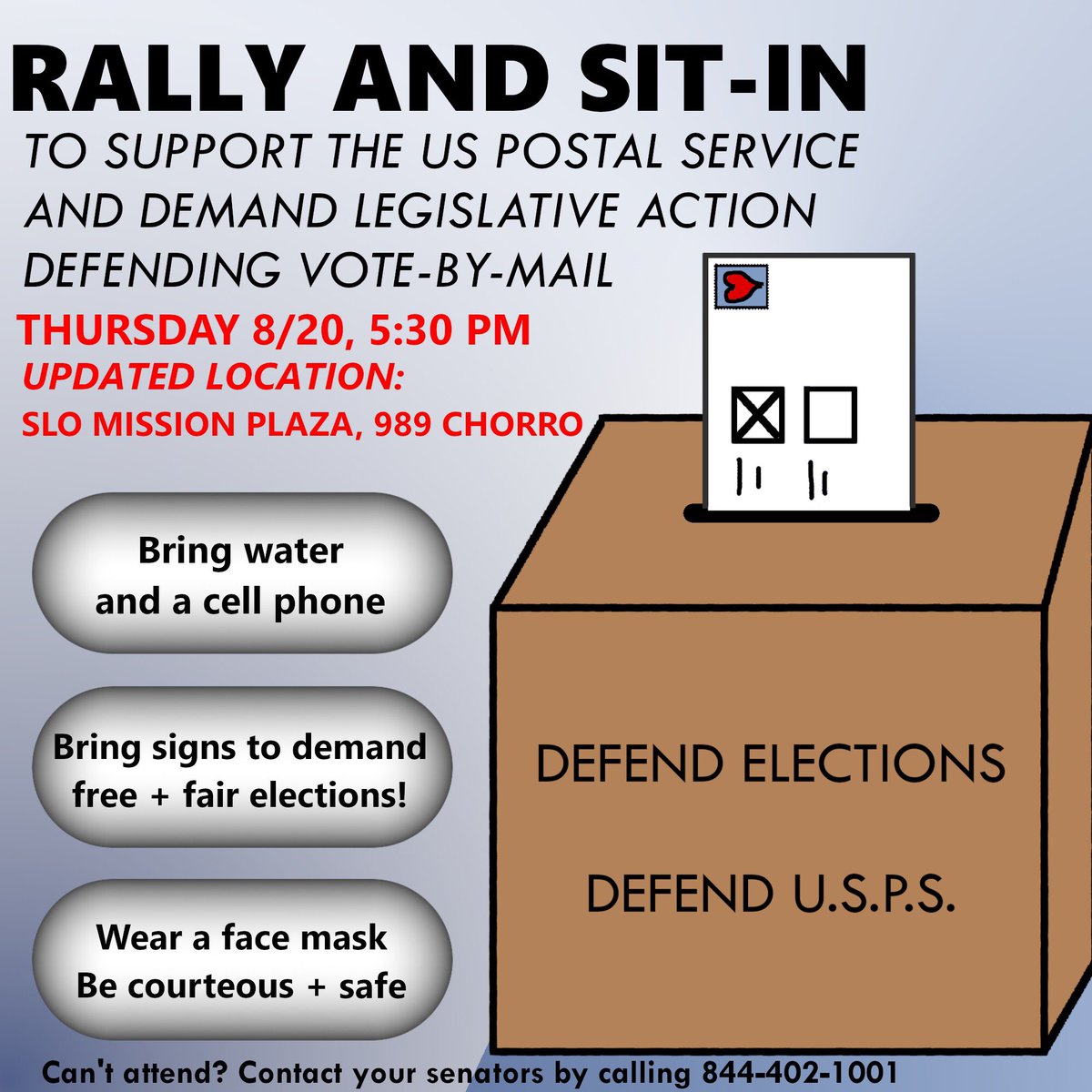 RALLY AND SIT-IN

TO SUPPORT THE US POSTAL SERVICE AND DEMAND LEGISLATIVE ACTION DEFENDING VOTE-BY-MAIL

THURSDAY 8/20, 5:30 PM

UPDATED LOCATION:

SLO MISSION PLAZA, 989 CHORRO

Bring water and a cell phone

Bring signs to demand free + fair elections!

Wear a face mask
Be courteous + safe

DEFEND ELECTIONS

DEFEND U.S.P.S.

Can't attend? Contact your senators by calling 844-402-1001